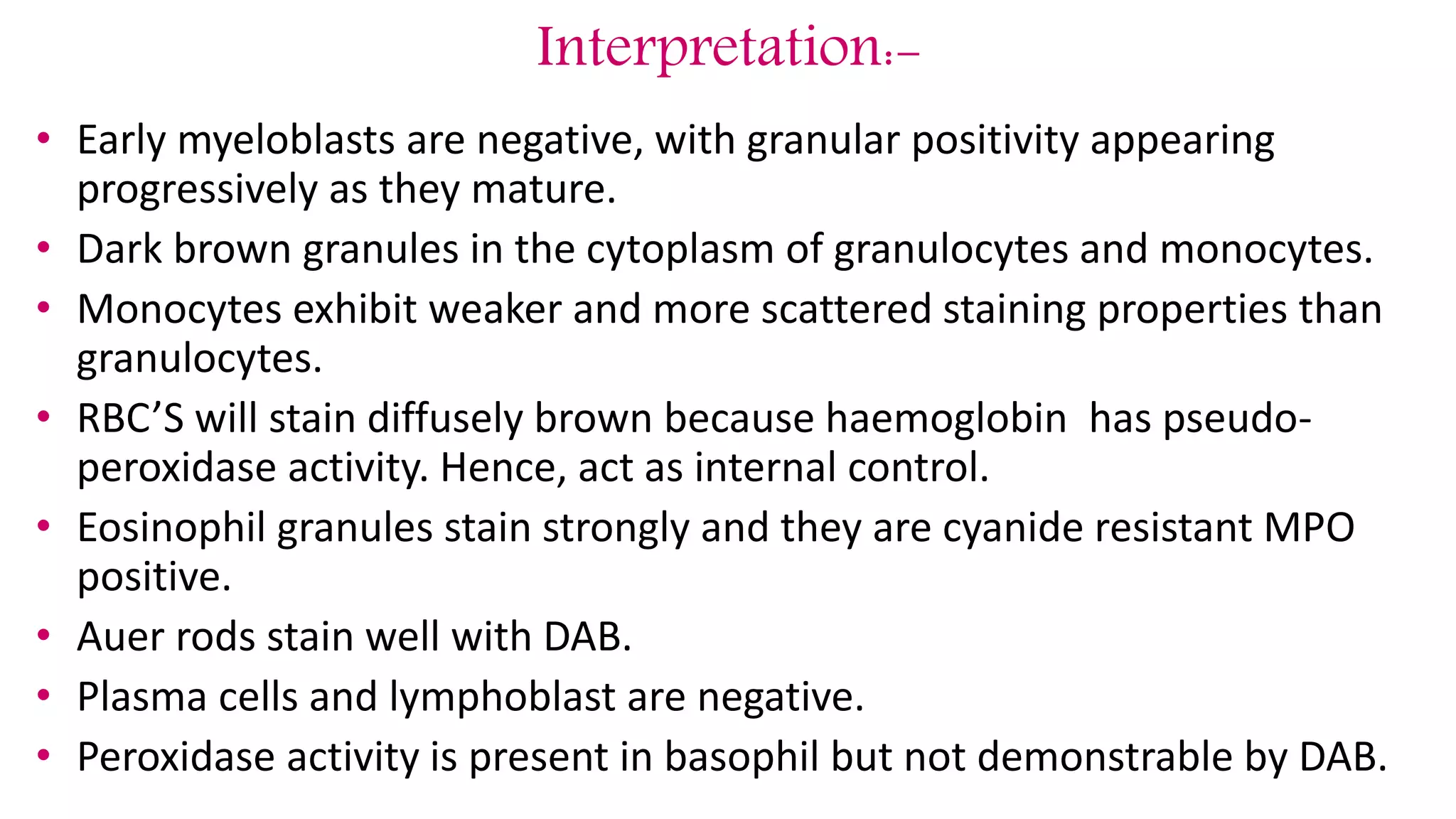 Interpretation:-

• Early myeloblasts are negative, with granular positivity appearing progressively as they mature.
• Dark brown granules in the cytoplasm of granulocytes and monocytes.
• Monocytes exhibit weaker and more scattered staining properties than granulocytes.
• RBC'S will stain diffusely brown because haemoglobin has pseudo-peroxidase activity. Hence, act as internal control.
• Eosinophil granules stain strongly and they are cyanide resistant MPO positive.
• Auer rods stain well with DAB.
• Plasma cells and lymphoblast are negative.
• Peroxidase activity is present in basophil but not demonstrable by DAB.